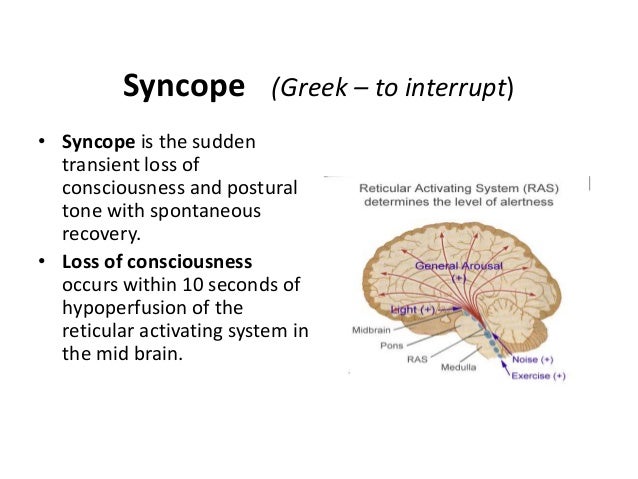 Syncope (Greek – to interrupt)

• Syncope is the sudden transient loss of consciousness and postural tone with spontaneous recovery.
• Loss of consciousness occurs within 10 seconds of hypoperfusion of the reticular activating system in the mid brain.

Reticular Activating System (RAS) determines the level of alertness

General Arousal (+)
Light (+)
Midbrain
Pons
RAS
Medulla
Noise (+)
Exercise (+)